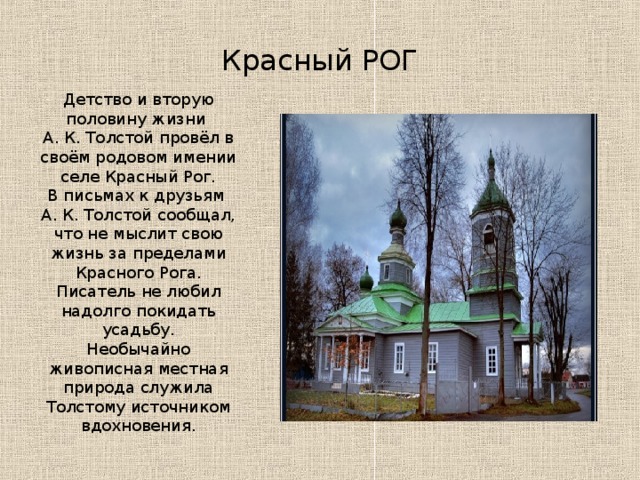 Красный РОГ

Детство и вторую половину жизни А. К. Толстой провёл в своём родовом имении селе Красный Рог.
В письмах к друзьям А. К. Толстой сообщал, что не мыслит свою жизнь за пределами Красного Рога.
Писатель не любил надолго покидать усадьбу.
Необычайно живописная местная природа служила Толстому источником вдохновения.